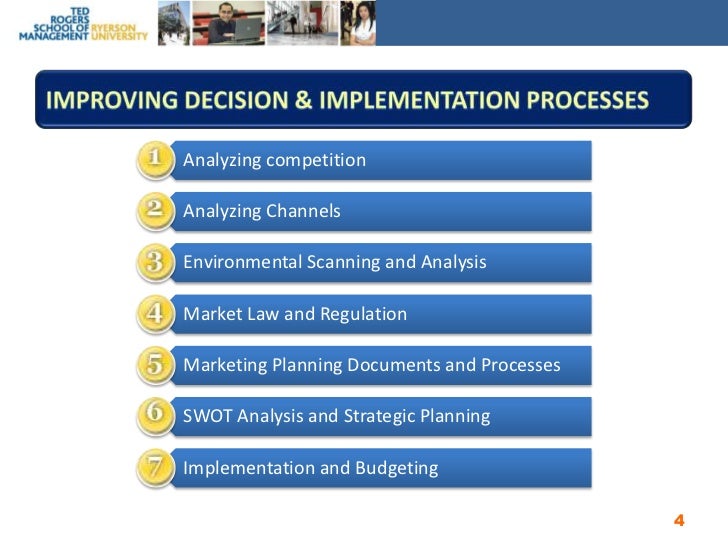 TED ROGERS SCHOOL OF MANAGEMENT RYERSON UNIVERSITY

IMPROVING DECISION & IMPLEMENTATION PROCESSES

1 Analyzing competition

2 Analyzing Channels

3 Environmental Scanning and Analysis

4 Market Law and Regulation

5 Marketing Planning Documents and Processes

6 SWOT Analysis and Strategic Planning

7 Implementation and Budgeting

4